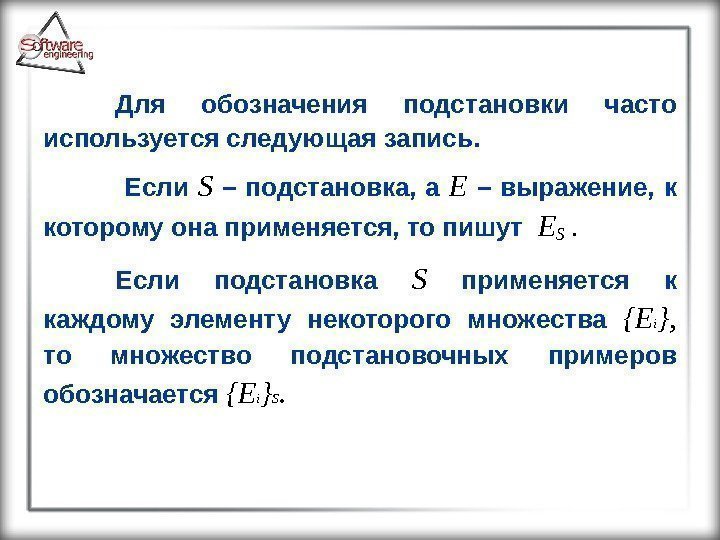 Software engineering

Для обозначения подстановки часто используется следующая запись.

Если $S$ – подстановка, а $E$ – выражение, к которому она применяется, то пишут $E_S$ .

Если подстановка $S$ применяется к каждому элементу некоторого множества $\{E_i\}$, то множество подстановочных примеров обозначается $\{E_i\}_S$.